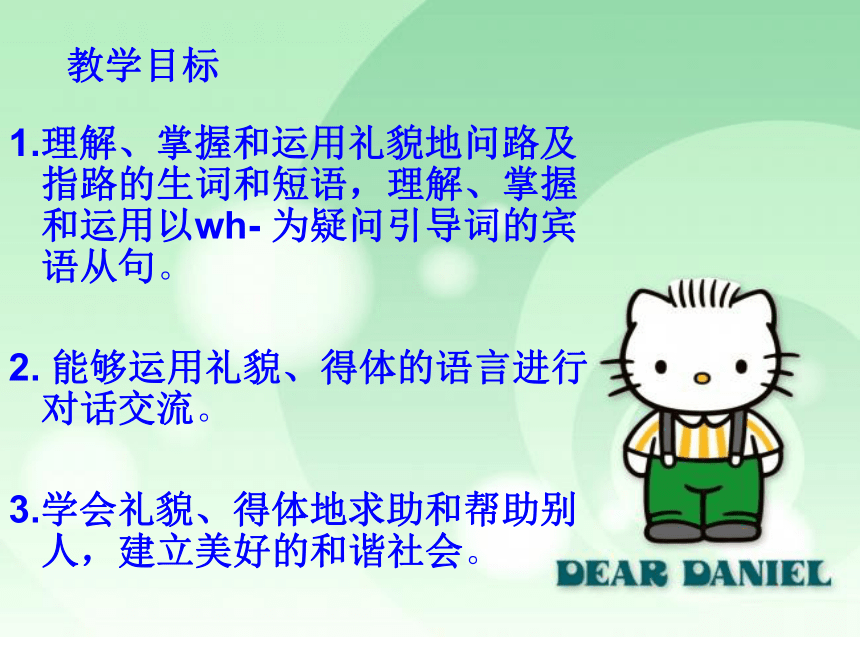 教学目标

1.理解、掌握和运用礼貌地问路及指路的生词和短语，理解、掌握和运用以wh- 为疑问引导词的宾语从句。

2. 能够运用礼貌、得体的语言进行对话交流。

3.学会礼貌、得体地求助和帮助别人，建立美好的和谐社会。

DEAR DANIEL